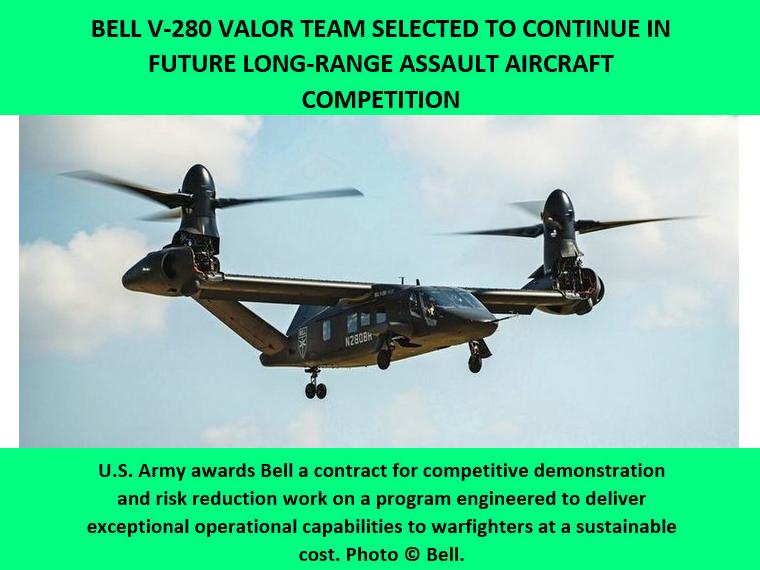 BELL V-280 VALOR TEAM SELECTED TO CONTINUE IN FUTURE LONG-RANGE ASSAULT AIRCRAFT COMPETITION

N280BH

U.S. Army awards Bell a contract for competitive demonstration and risk reduction work on a program engineered to deliver exceptional operational capabilities to warfighters at a sustainable cost. Photo © Bell.